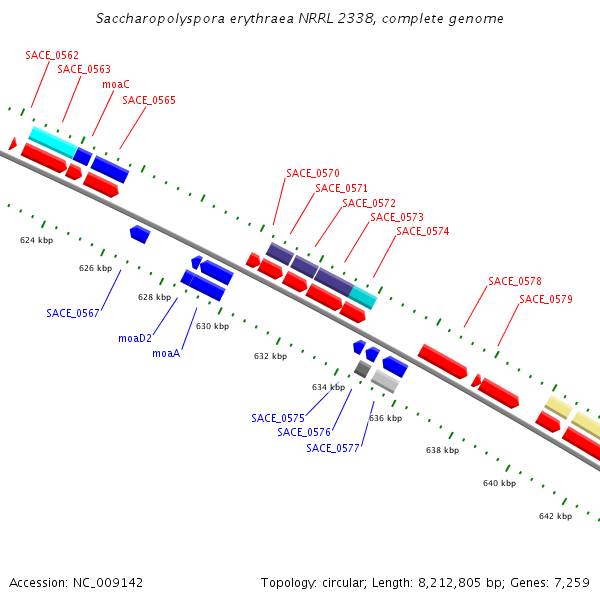 Saccharopolyspora erythraea NRRL 2338, complete genome

SACE_0562
SACE_0563
moaC
SACE_0565

SACE_0570
SACE_0571
SACE_0572
SACE_0573
SACE_0574

SACE_0578
SACE_0579

624 kbp
626 kbp
628 kbp
630 kbp
632 kbp
634 kbp
636 kbp
638 kbp
640 kbp
642 kbp

SACE_0567
moaD2
moaA

SACE_0575
SACE_0576
SACE_0577

Accession: NC_009142

Topology: circular; Length: 8,212,805 bp; Genes: 7,259